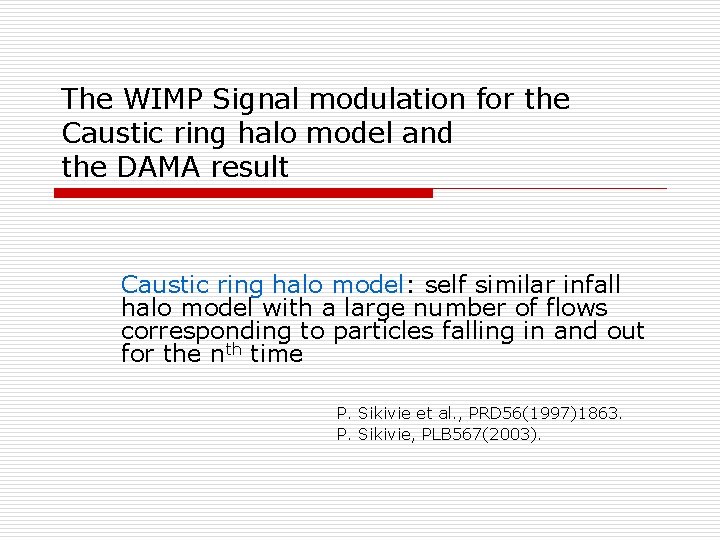 The WIMP Signal modulation for the Caustic ring halo model and the DAMA result

Caustic ring halo model: self similar infall halo model with a large number of flows corresponding to particles falling in and out for the n$^{th}$ time

P. Sikivie et al., PRD56(1997)1863.
P. Sikivie, PLB567(2003).